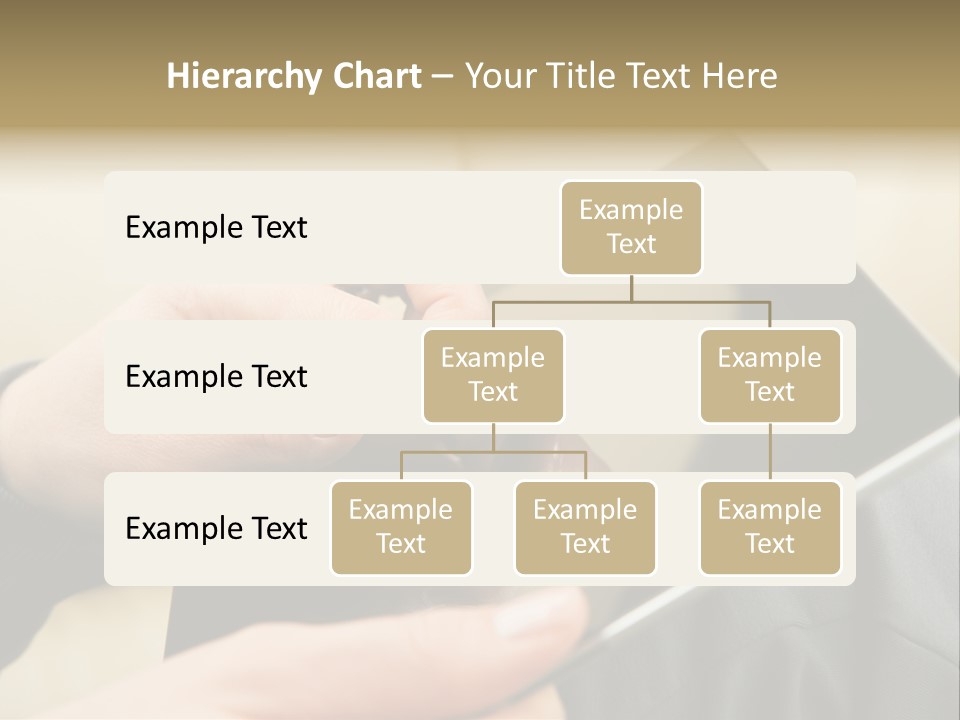 Hierarchy Chart – Your Title Text Here

Example Text

Example Text

Example Text

Example Text

Example Text

Example Text

Example Text

Example Text

Example Text